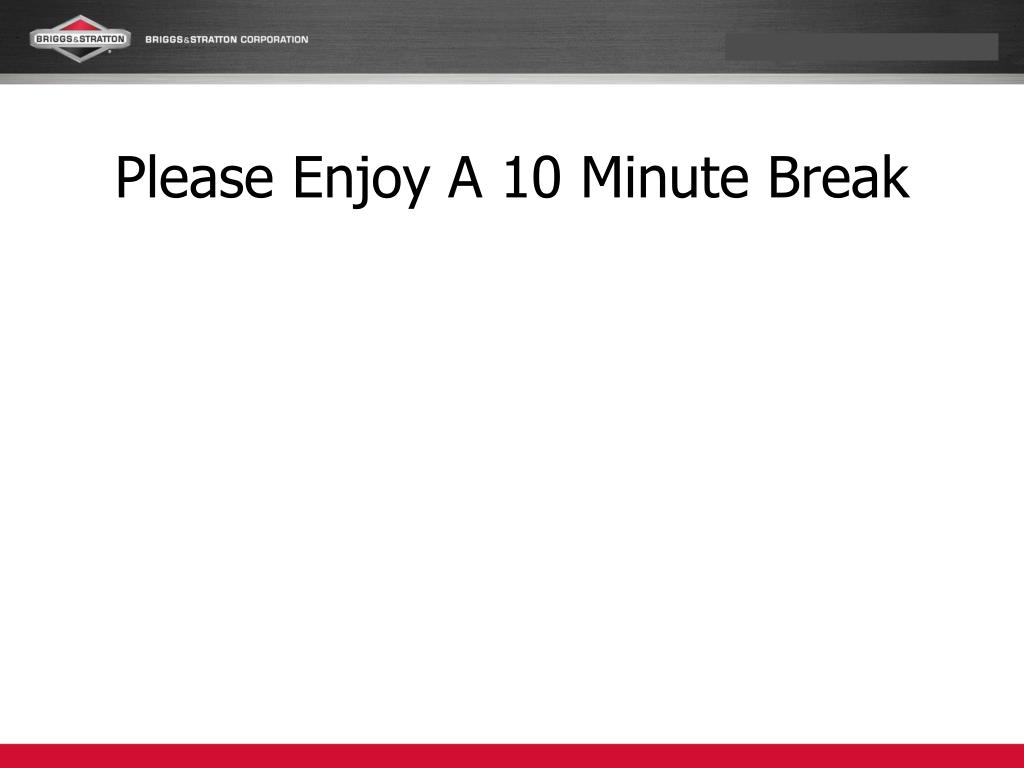 BRIGGS&STRATTON
BRIGGS&STRATTON CORPORATION

Please Enjoy A 10 Minute Break